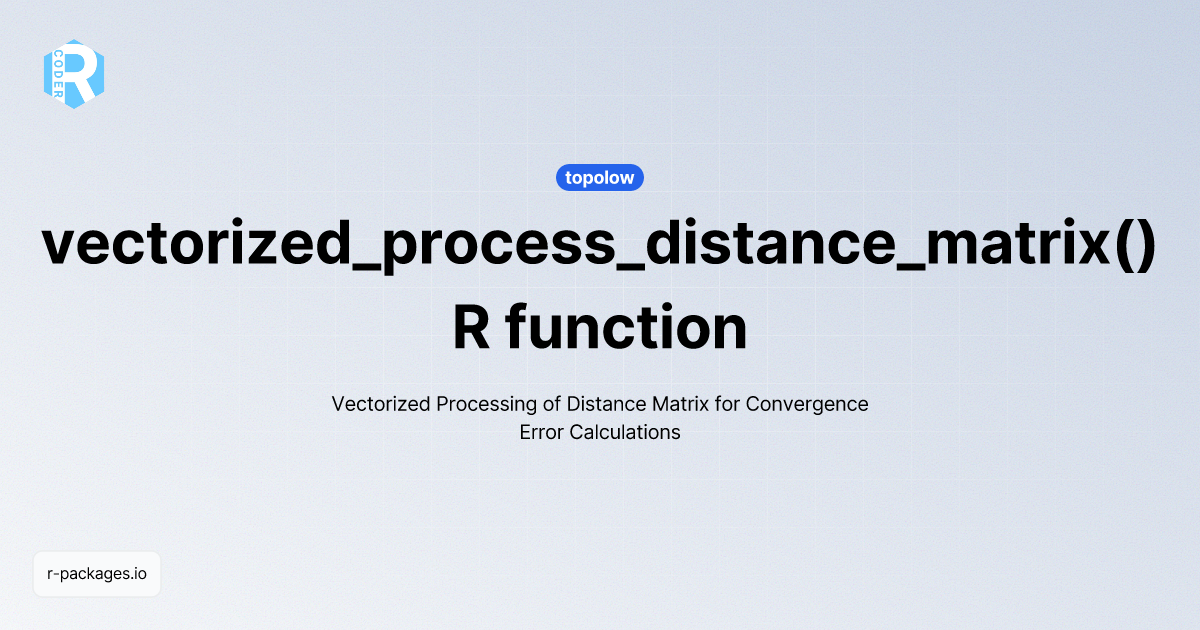 R CODER

topolow

vectorized_process_distance_matrix() R function

Vectorized Processing of Distance Matrix for Convergence Error Calculations

r-packages.io